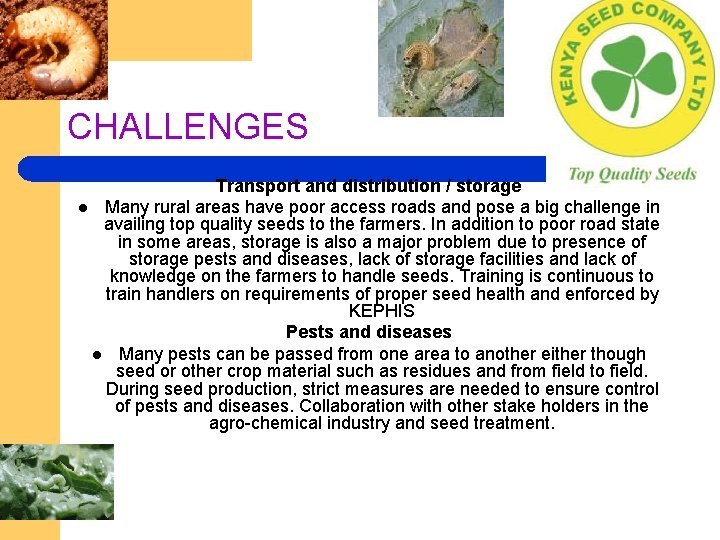 KENYA SEED COMPANY LTD

Top Quality Seeds

CHALLENGES

Transport and distribution / storage

- Many rural areas have poor access roads and pose a big challenge in availing top quality seeds to the farmers. In addition to poor road state in some areas, storage is also a major problem due to presence of storage pests and diseases, lack of storage facilities and lack of knowledge on the farmers to handle seeds. Training is continuous to train handlers on requirements of proper seed health and enforced by KEPHIS

Pests and diseases

- Many pests can be passed from one area to another either though seed or other crop material such as residues and from field to field. During seed production, strict measures are needed to ensure control of pests and diseases. Collaboration with other stake holders in the agro-chemical industry and seed treatment.